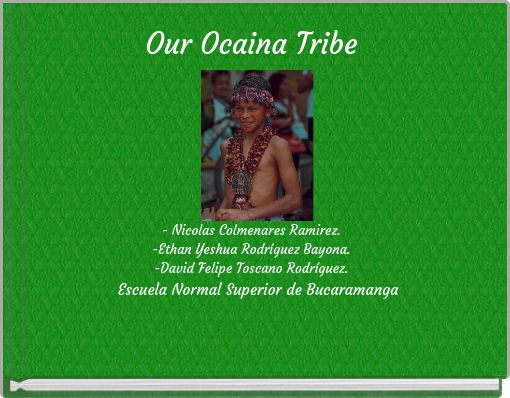 Our Ocaina Tribe

- Nicolas Colmenares Ramirez.
-Ethan Yeshua Rodríguez Bayona.
-David Felipe Toscano Rodríguez.
Escuela Normal Superior de Bucaramanga